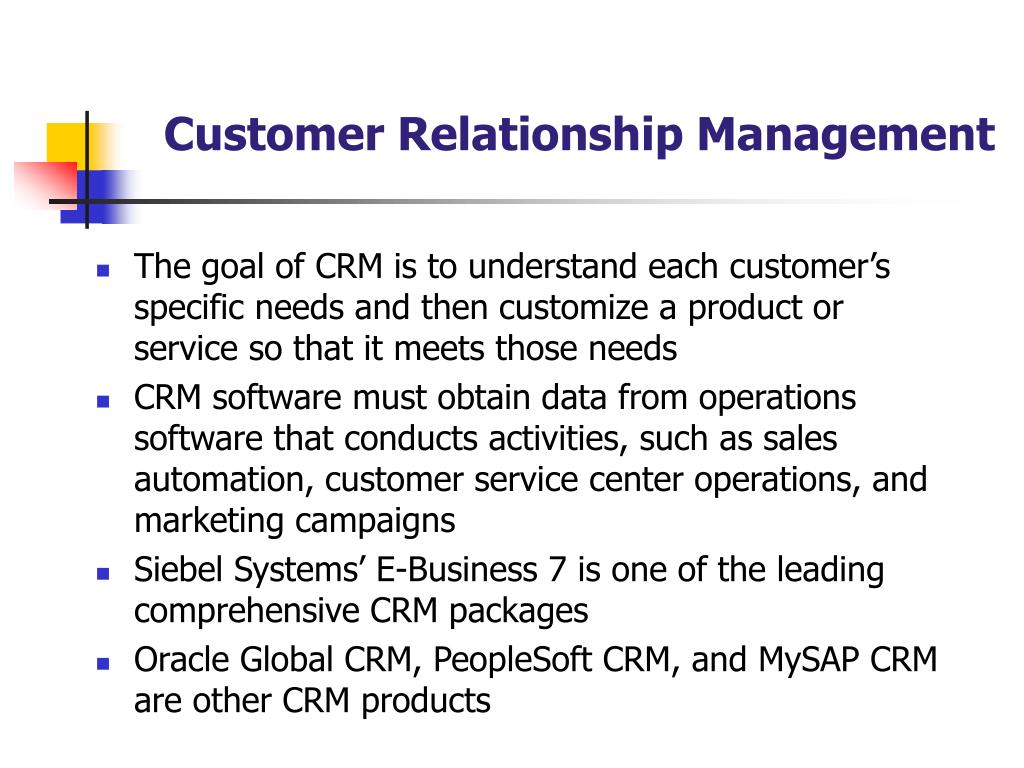 Customer Relationship Management

- The goal of CRM is to understand each customer’s specific needs and then customize a product or service so that it meets those needs
- CRM software must obtain data from operations software that conducts activities, such as sales automation, customer service center operations, and marketing campaigns
- Siebel Systems’ E-Business 7 is one of the leading comprehensive CRM packages
- Oracle Global CRM, PeopleSoft CRM, and MySAP CRM are other CRM products